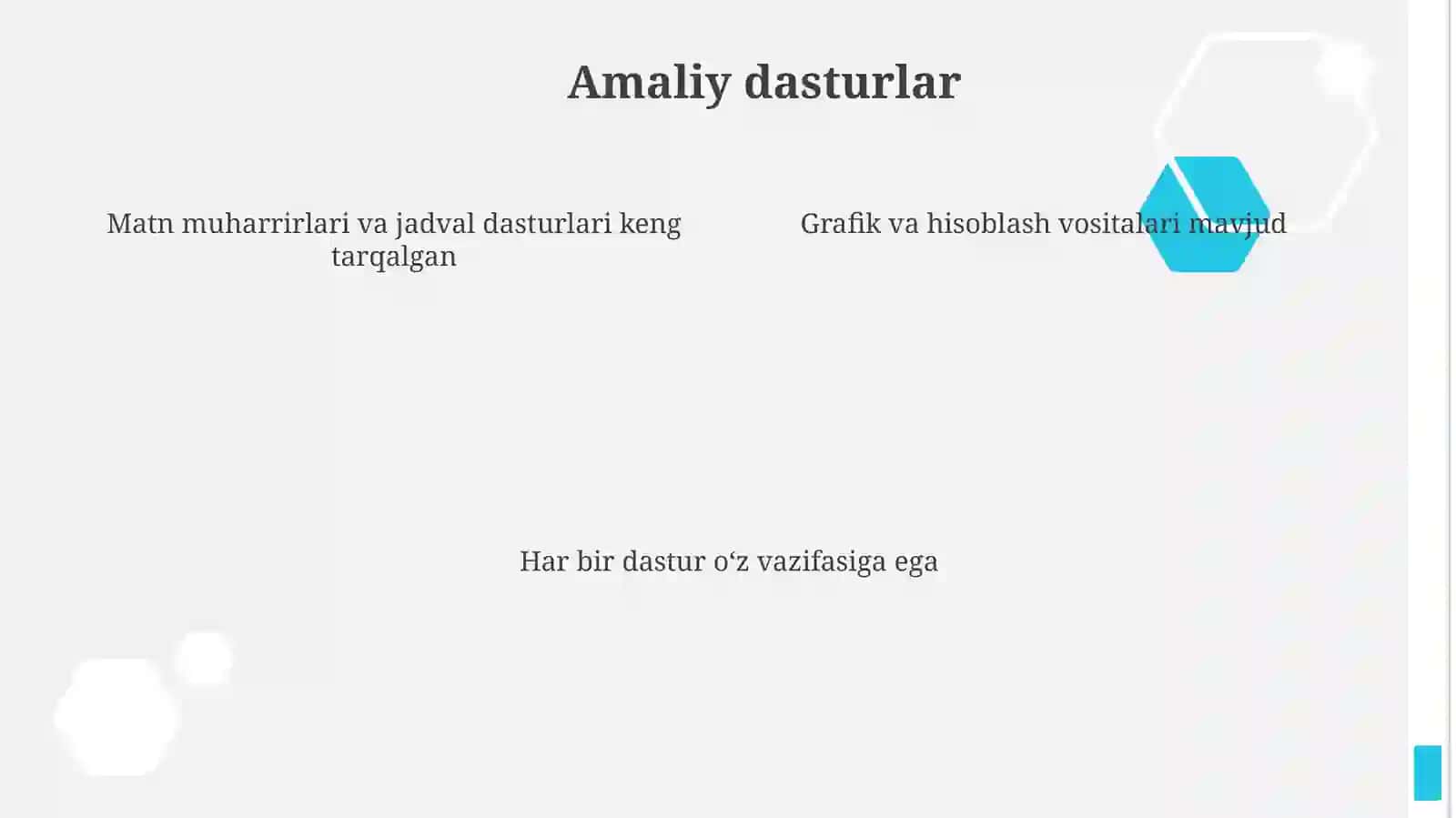 Amaliy dasturlar

Matn muharrirlari va jadval dasturlari keng tarqalgan

Grafik va hisoblash vositalari mavjud

Har bir dastur o‘z vazifasiga ega